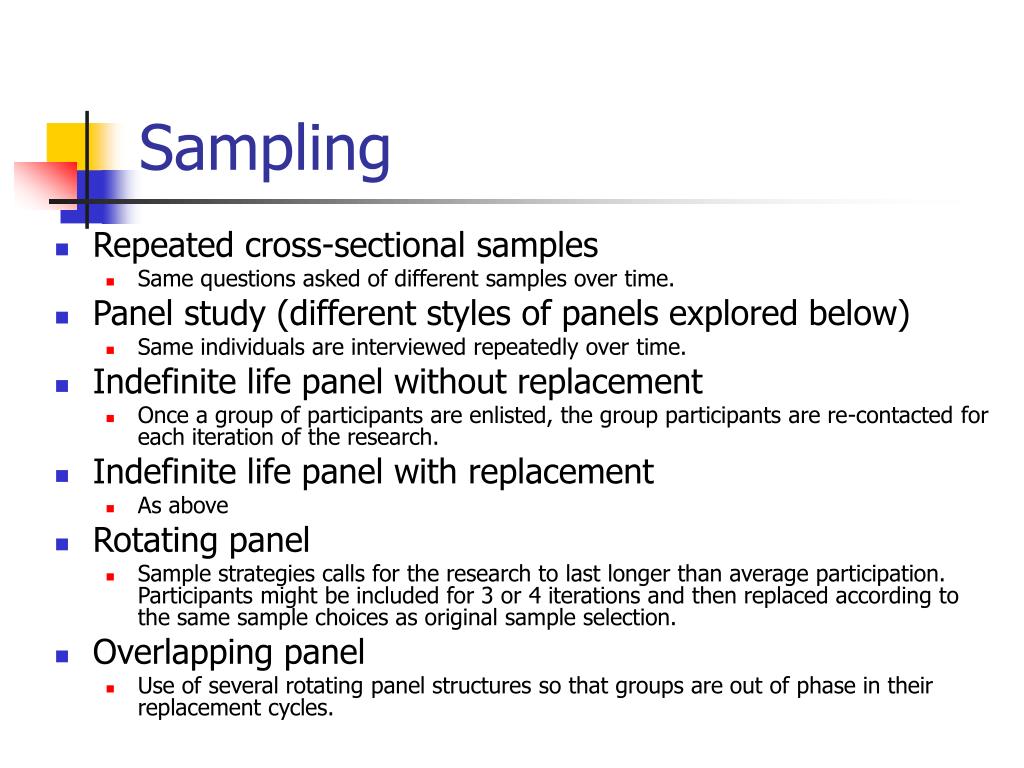 Sampling

- Repeated cross-sectional samples
  - Same questions asked of different samples over time.
- Panel study (different styles of panels explored below)
  - Same individuals are interviewed repeatedly over time.
- Indefinite life panel without replacement
  - Once a group of participants are enlisted, the group participants are re-contacted for each iteration of the research.
- Indefinite life panel with replacement
  - As above
- Rotating panel
  - Sample strategies calls for the research to last longer than average participation. Participants might be included for 3 or 4 iterations and then replaced according to the same sample choices as original sample selection.
- Overlapping panel
  - Use of several rotating panel structures so that groups are out of phase in their replacement cycles.